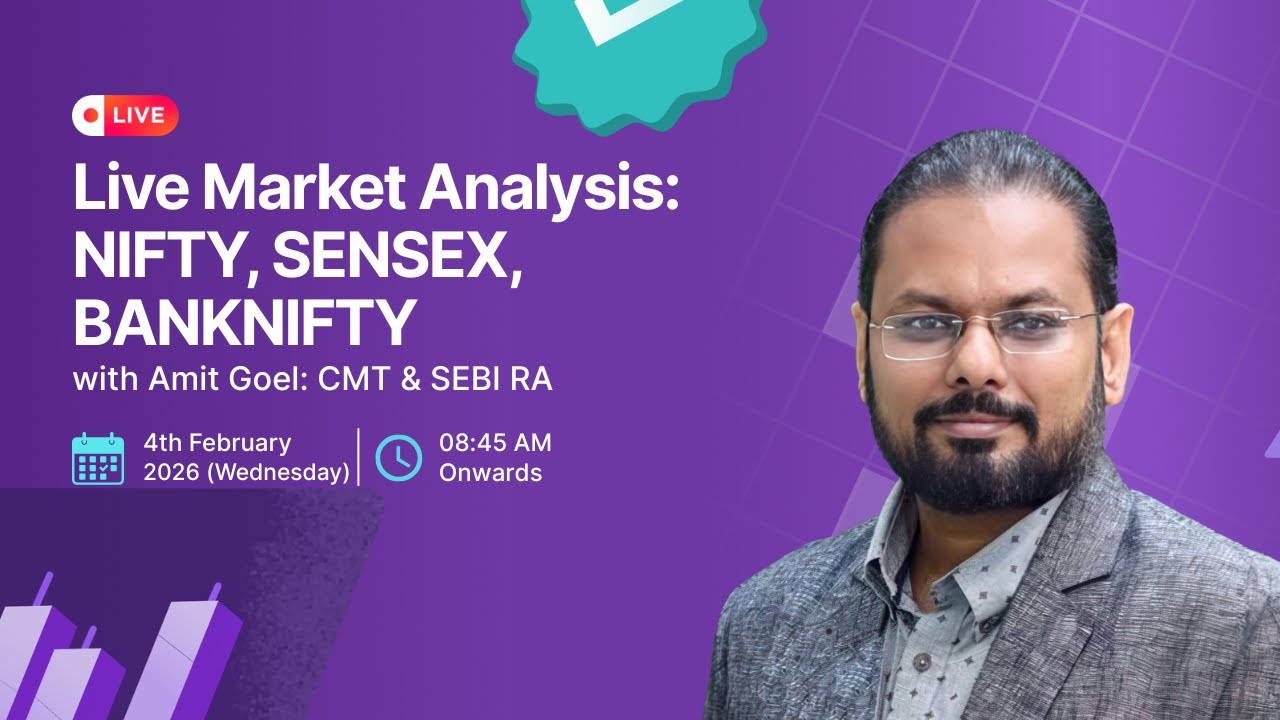 LIVE

Live Market Analysis: NIFTY, SENSEX, BANKNIFTY

with Amit Goel: CMT & SEBI RA

4th February 2026 (Wednesday)

08:45 AM Onwards